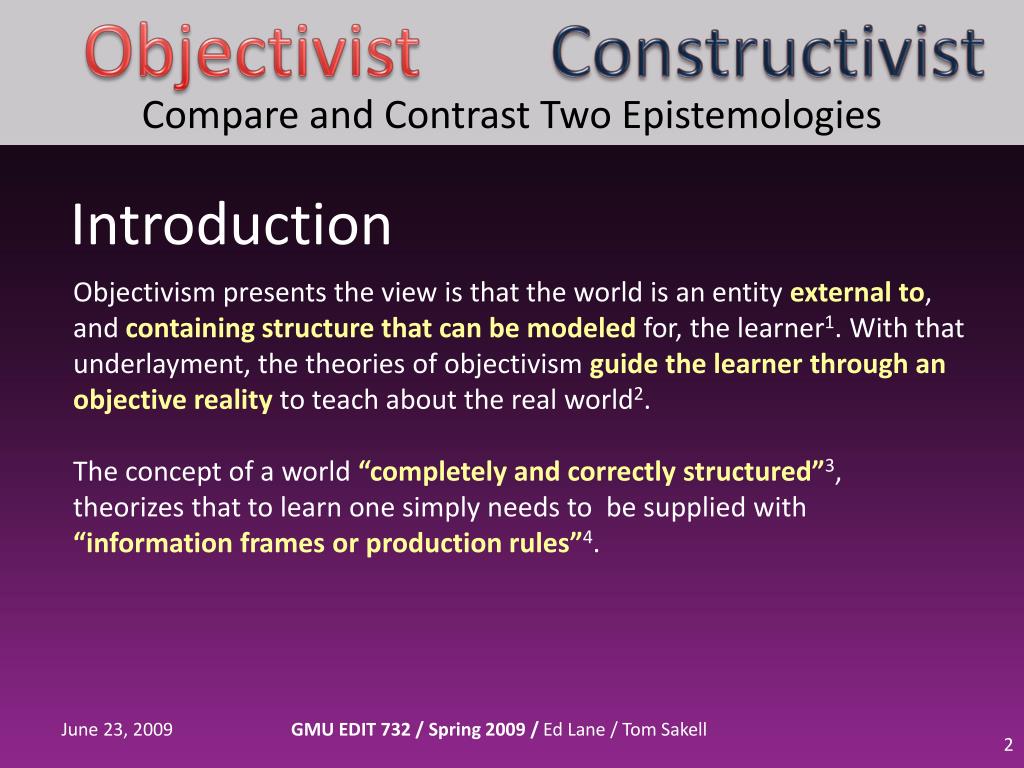 Objectivist Constructivist
Compare and Contrast Two Epistemologies

Introduction

Objectivism presents the view is that the world is an entity external to, and containing structure that can be modeled for, the learner$^1$. With that underlayment, the theories of objectivism guide the learner through an objective reality to teach about the real world$^2$.

The concept of a world “completely and correctly structured”$^3$, theorizes that to learn one simply needs to be supplied with “information frames or production rules”$^4$.

June 23, 2009 GMU EDIT 732 / Spring 2009 / Ed Lane / Tom Sakell

2